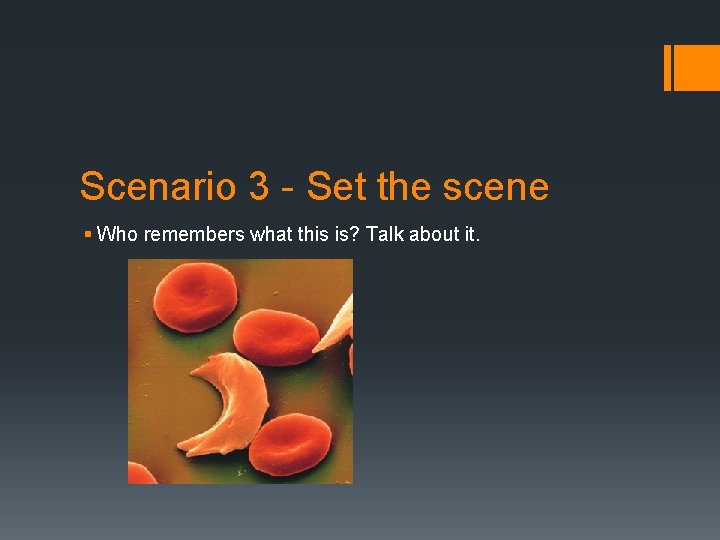 Scenario 3 - Set the scene

▪ Who remembers what this is? Talk about it.